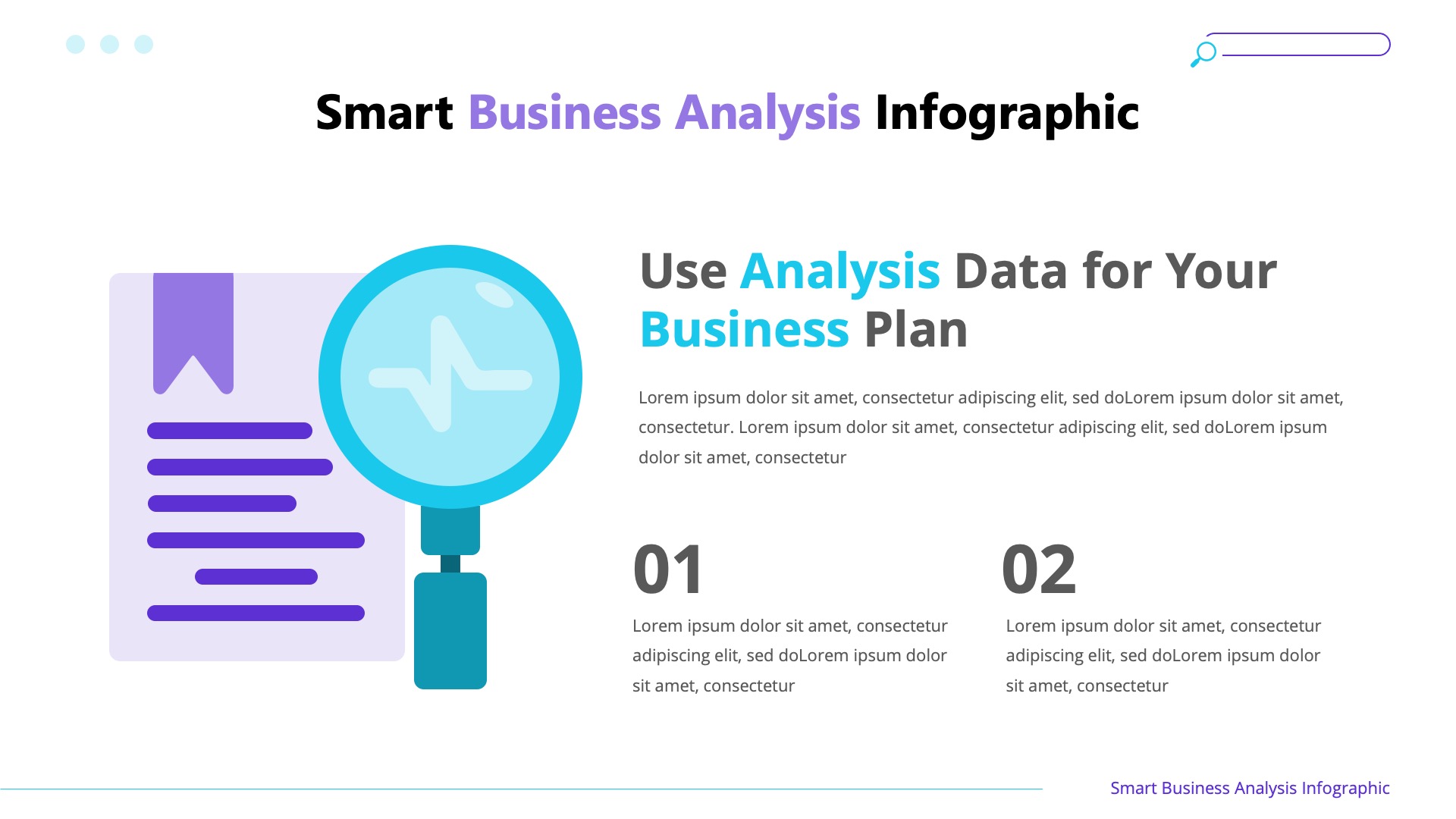 Smart Business Analysis Infographic

Use Analysis Data for Your Business Plan

Lorem ipsum dolor sit amet, consectetur adipiscing elit, sed doLorem ipsum dolor sit amet, consectetur. Lorem ipsum dolor sit amet, consectetur adipiscing elit, sed doLorem ipsum dolor sit amet, consectetur

01

Lorem ipsum dolor sit amet, consectetur adipiscing elit, sed doLorem ipsum dolor sit amet, consectetur

02

Lorem ipsum dolor sit amet, consectetur adipiscing elit, sed doLorem ipsum dolor sit amet, consectetur

Smart Business Analysis Infographic